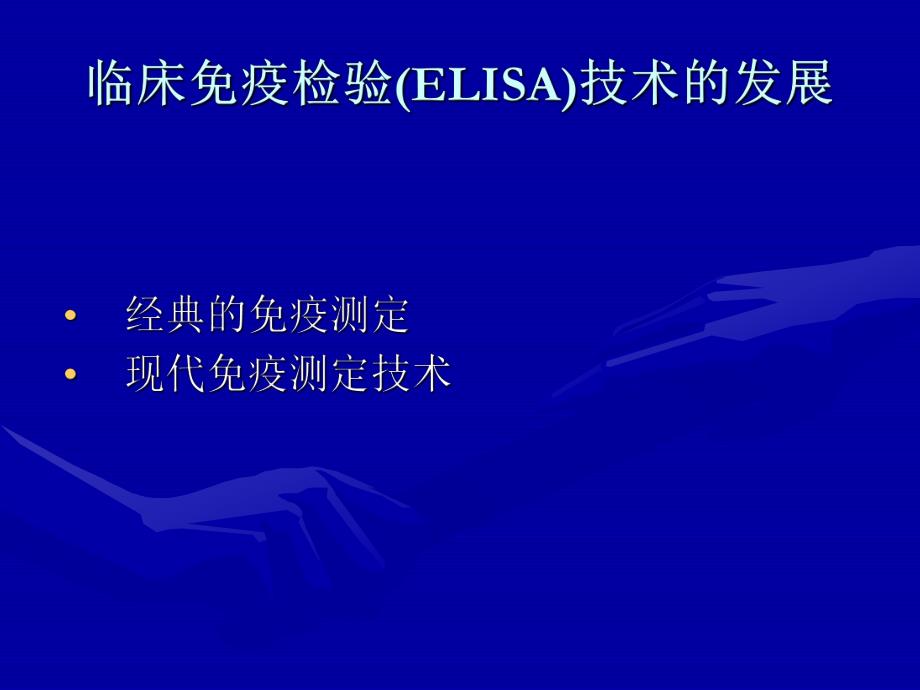 临床免疫检验(ELISA)技术的发展

• 经典的免疫测定
• 现代免疫测定技术